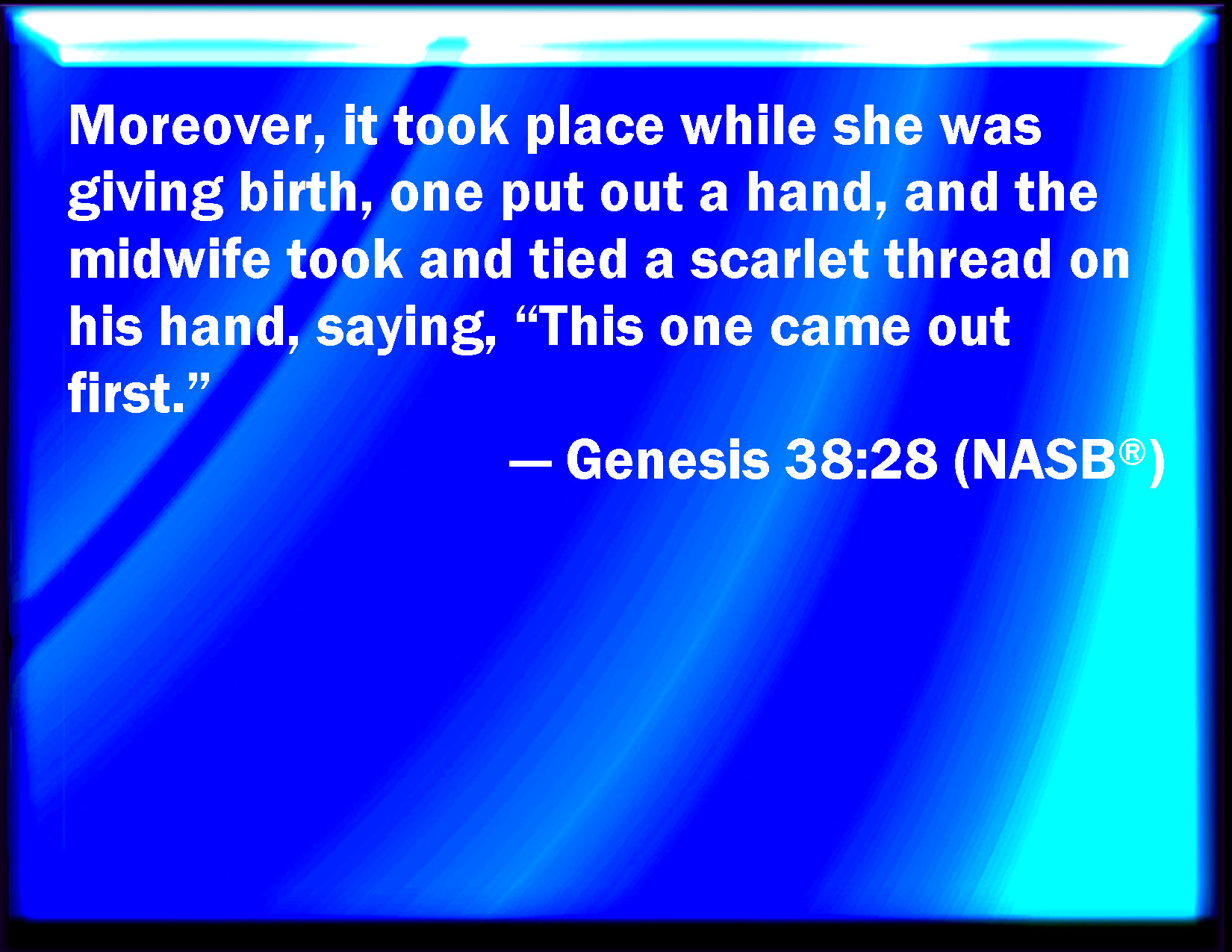 Moreover, it took place while she was giving birth, one put out a hand, and the midwife took and tied a scarlet thread on his hand, saying, “This one came out first.”

— Genesis 38:28 (NASB®)